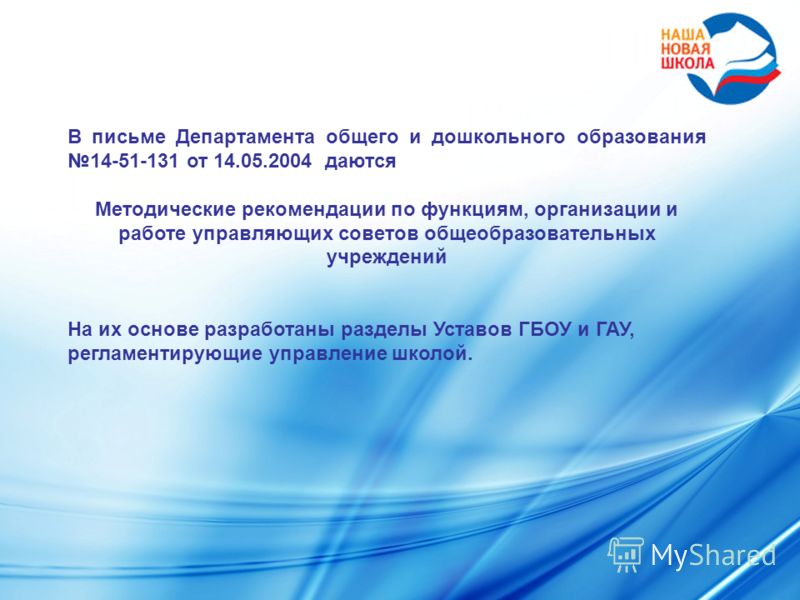 НАША
НОВАЯ
ШКОЛА

В письме Департамента общего и дошкольного образования №14-51-131 от 14.05.2004 даются

Методические рекомендации по функциям, организации и работе управляющих советов общеобразовательных учреждений

На их основе разработаны разделы Уставов ГБОУ и ГАУ, регламентирующие управление школой.

MyShared